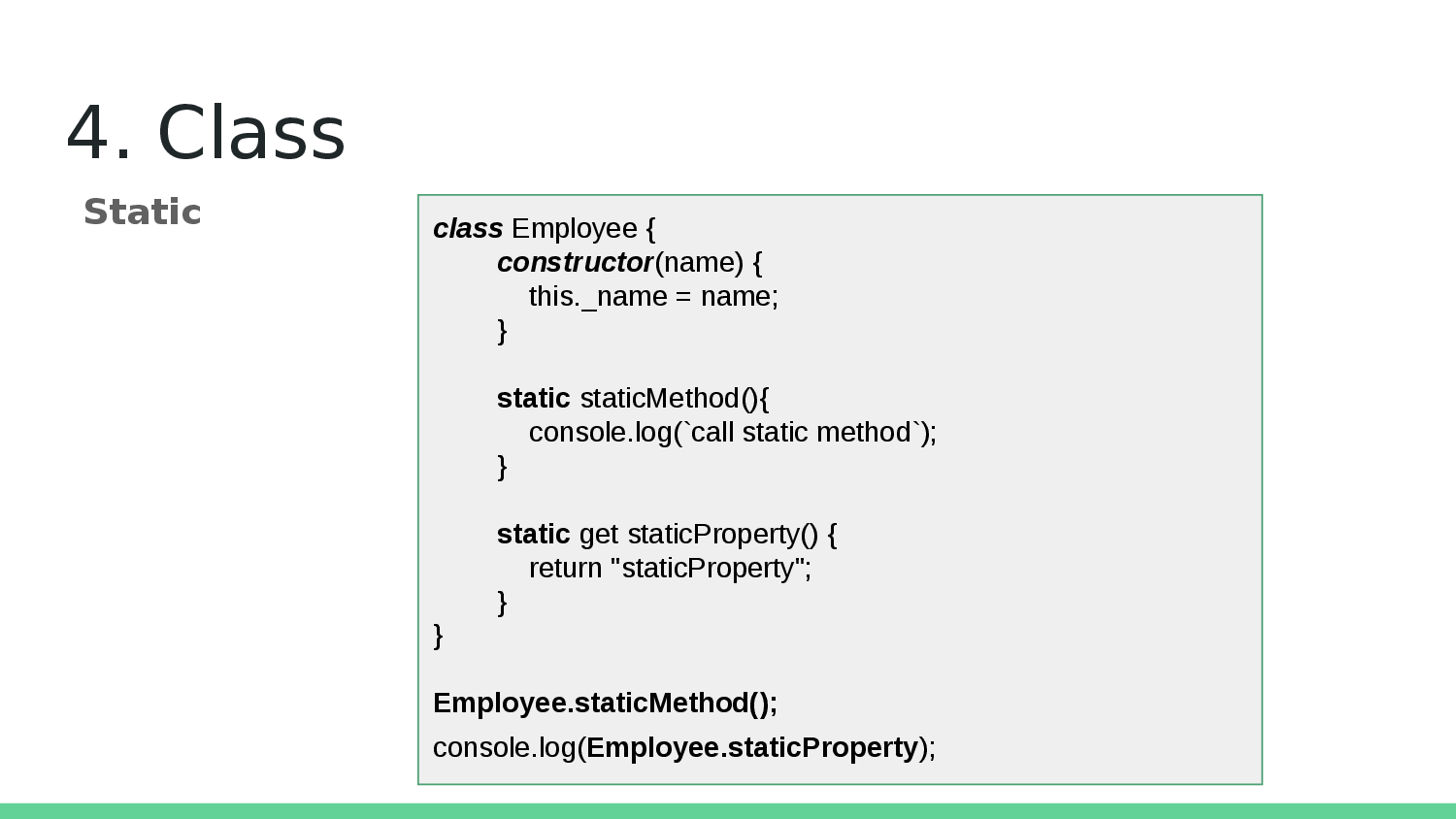 4. Class

Static

class Employee {
    constructor(name) {
        this._name = name;
    }

    static staticMethod(){
        console.log(`call static method`);
    }

    static get staticProperty() {
        return "staticProperty";
    }
}

Employee.staticMethod();

console.log(Employee.staticProperty);